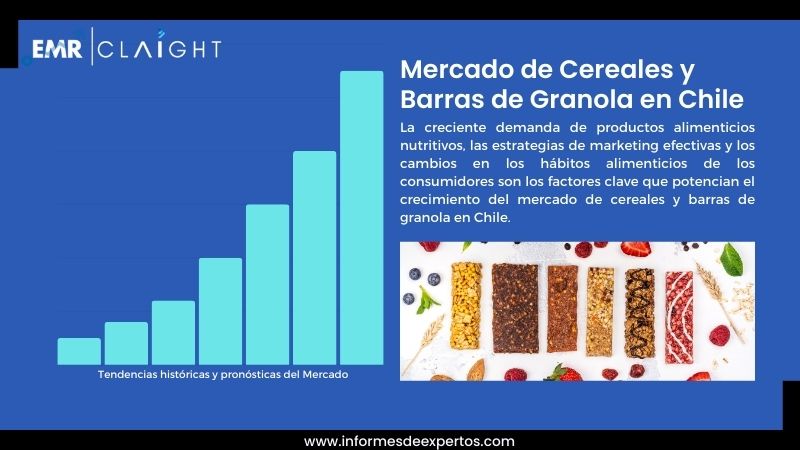 EMR | CLAIGHT

Mercado de Cereales y Barras de Granola en Chile

La creciente demanda de productos alimenticios nutritivos, las estrategias de marketing efectivas y los cambios en los hábitos alimenticios de los consumidores son los factores clave que potencian el crecimiento del mercado de cereales y barras de granola en Chile.

Tendencias históricas y pronósticas del Mercado

www.informesdeexpertos.com